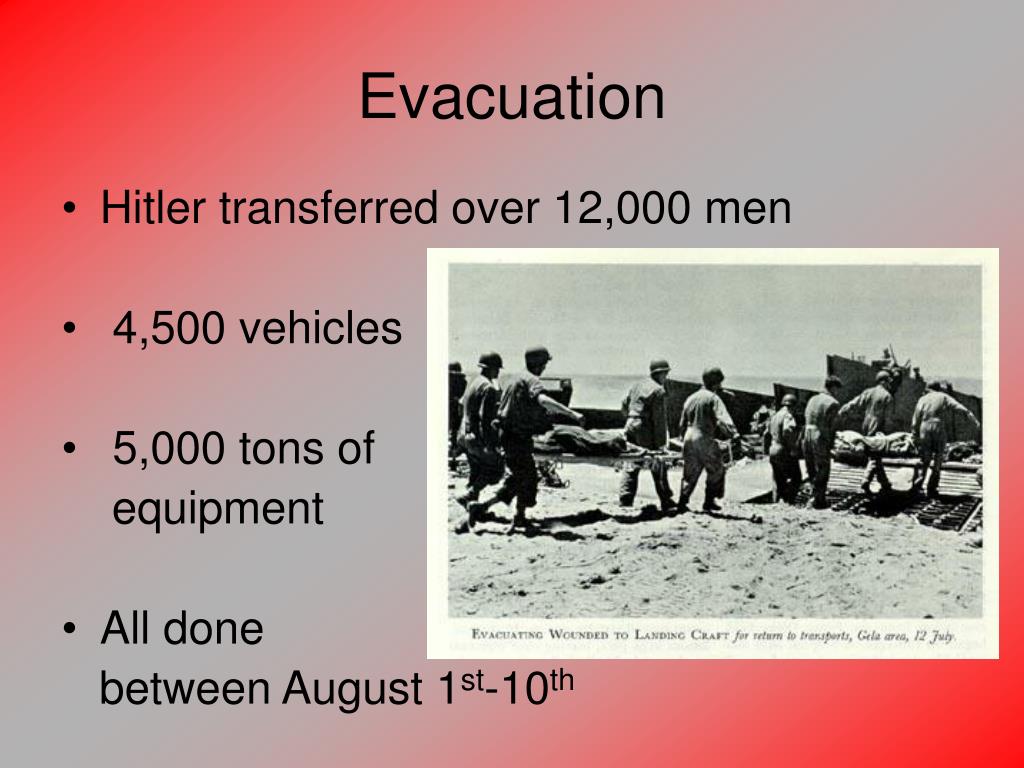 Evacuation

• Hitler transferred over 12,000 men

• 4,500 vehicles

• 5,000 tons of equipment

• All done between August 1st-10th

EVACUATING WOUNDED TO LANDING CRAFT for return to transports, Gela area, 12 July.